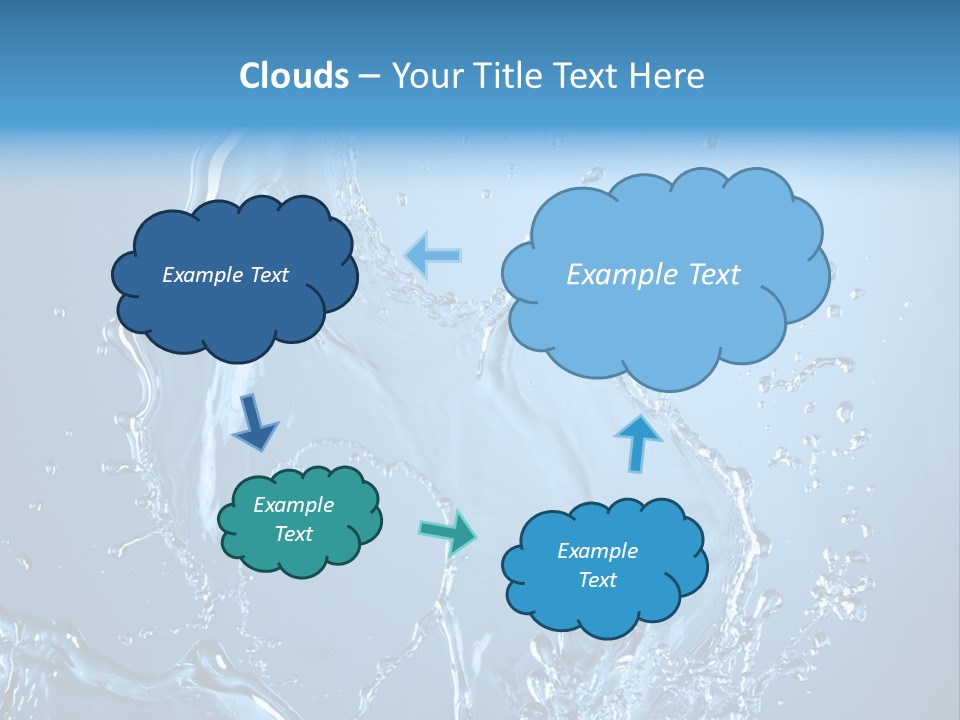 Clouds – Your Title Text Here

Example Text

Example Text

Example Text

Example Text